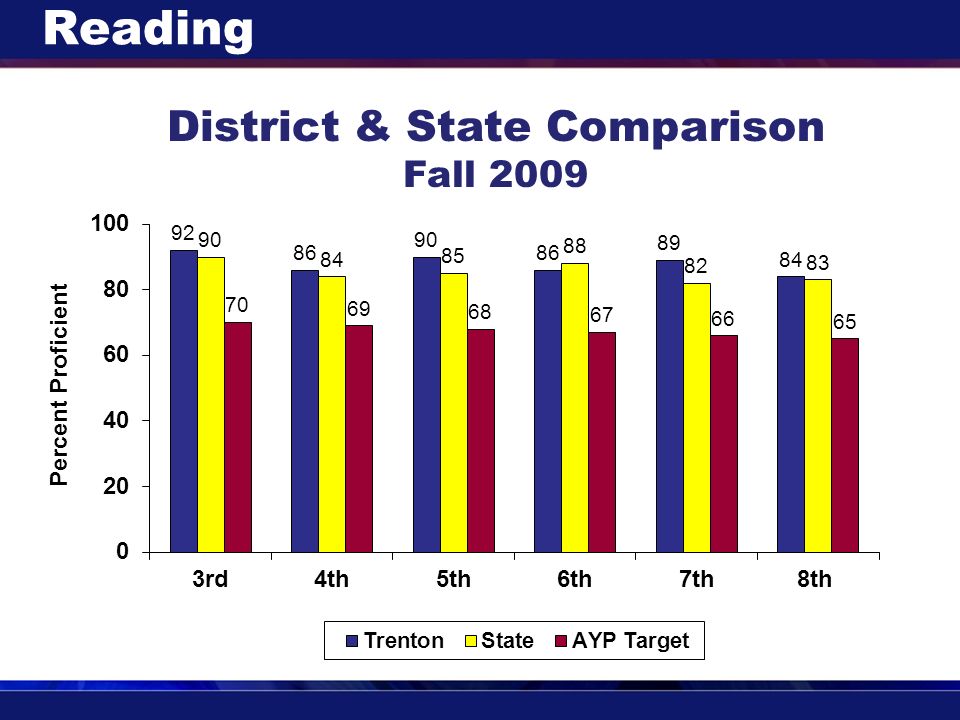 Reading

District & State Comparison
Fall 2009

Percent Proficient

100
80
60
40
20
0

92 90 70
86 84 69
90 85 68
86 88 67
89 82 66
84 83 65

3rd 4th 5th 6th 7th 8th

Trenton State AYP Target